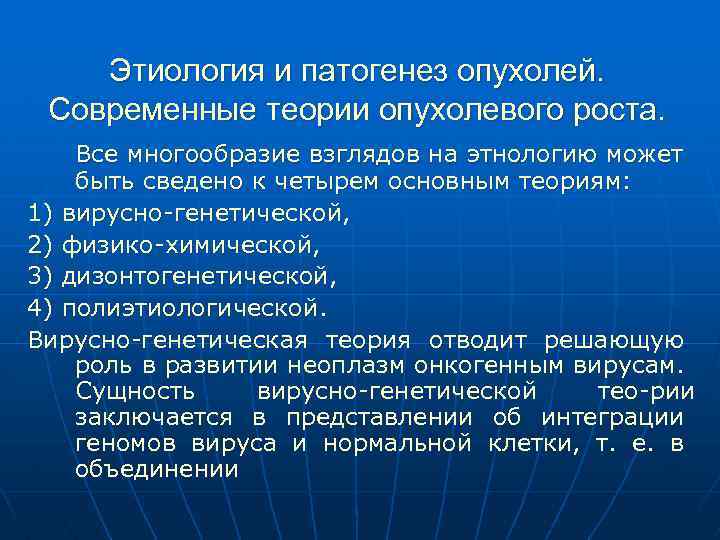 Этиология и патогенез опухолей. Современные теории опухолевого роста.

Все многообразие взглядов на этнологию может быть сведено к четырем основным теориям:

1) вирусно-генетической,

2) физико-химической,

3) дизонтогенетической,

4) полиэтиологической.

Вирусно-генетическая теория отводит решающую роль в развитии неоплазм онкогенным вирусам. Сущность вирусно-генетической тео-рии заключается в представлении об интеграции геномов вируса и нормальной клетки, т. е. в объединении